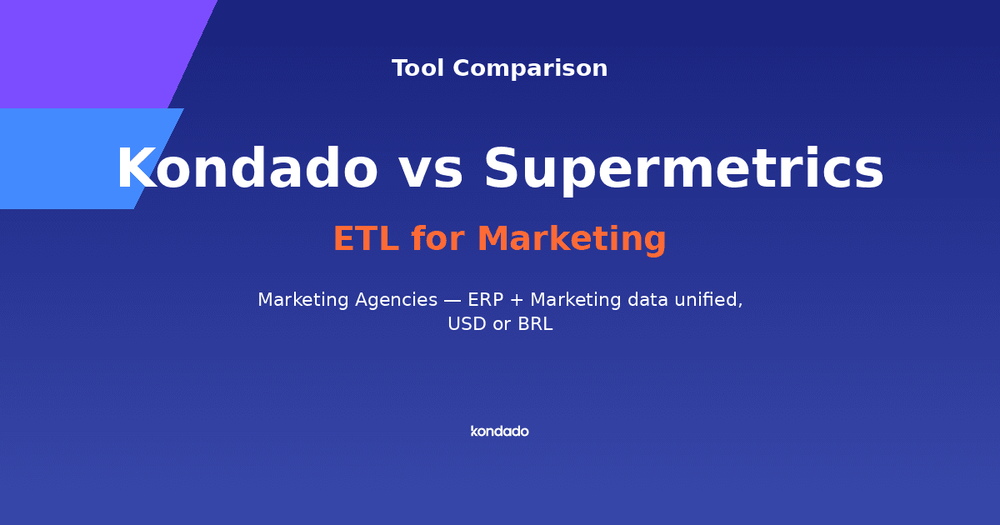 Tool Comparison

Kondado vs Supermetrics

ETL for Marketing

Marketing Agencies — ERP + Marketing data unified, USD or BRL

kondado